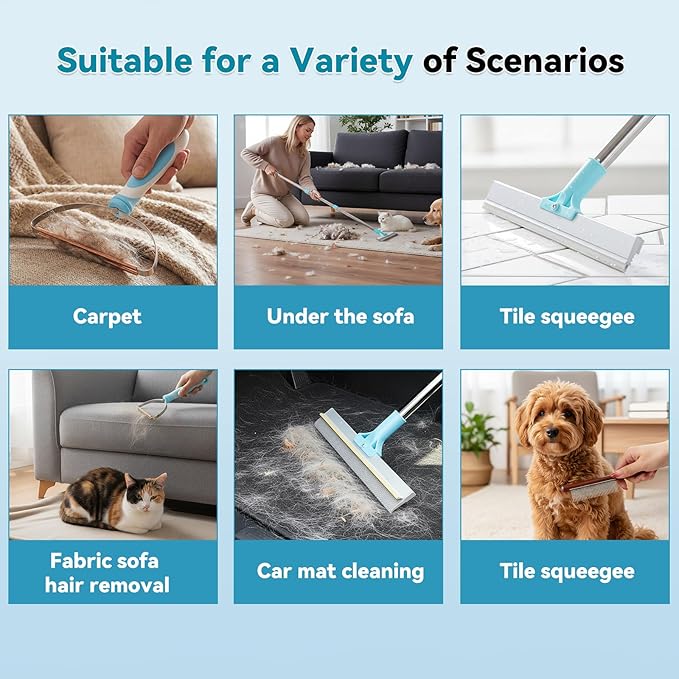 Suitable for a Variety of Scenarios

Carpet

Under the sofa

Tile squeegee

Fabric sofa hair removal

Car mat cleaning

Tile squeegee